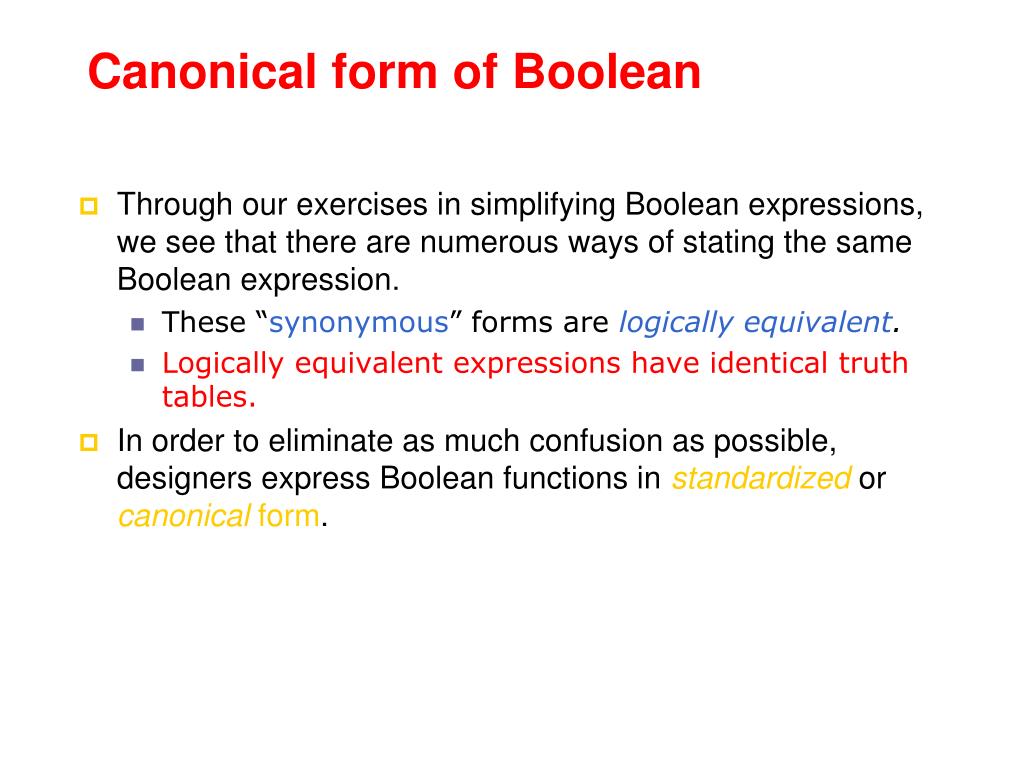 Canonical form of Boolean

Through our exercises in simplifying Boolean expressions, we see that there are numerous ways of stating the same Boolean expression.

These “synonymous” forms are logically equivalent.

Logically equivalent expressions have identical truth tables.

In order to eliminate as much confusion as possible, designers express Boolean functions in standardized or canonical form.